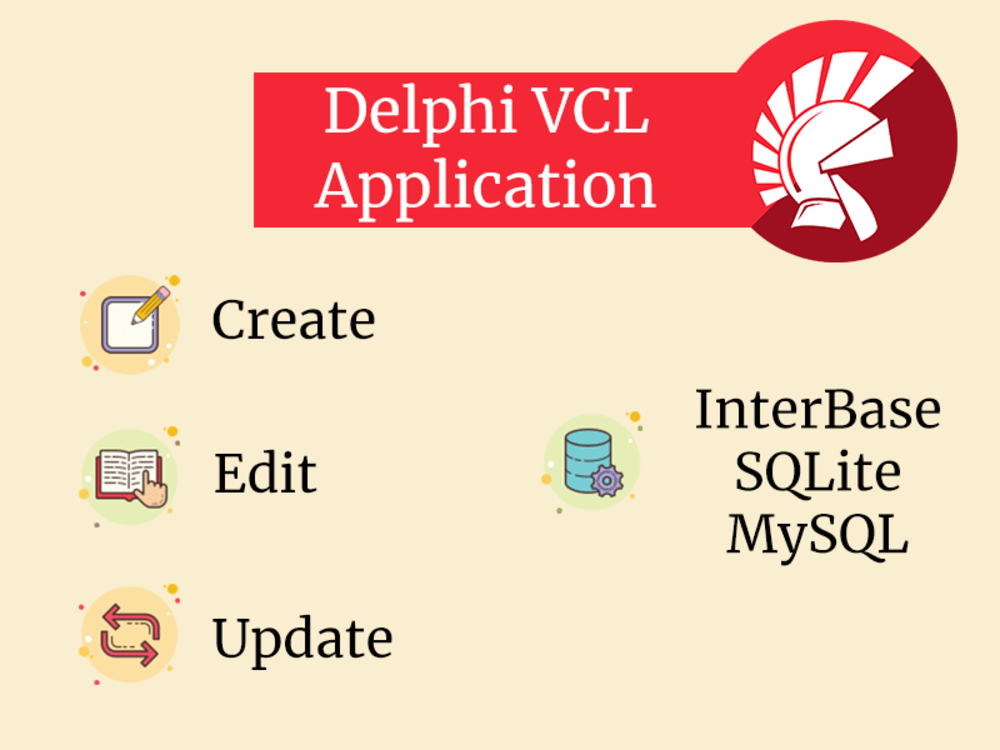 Delphi VCL Application

Create

Edit

Update

InterBase
SQLite
MySQL